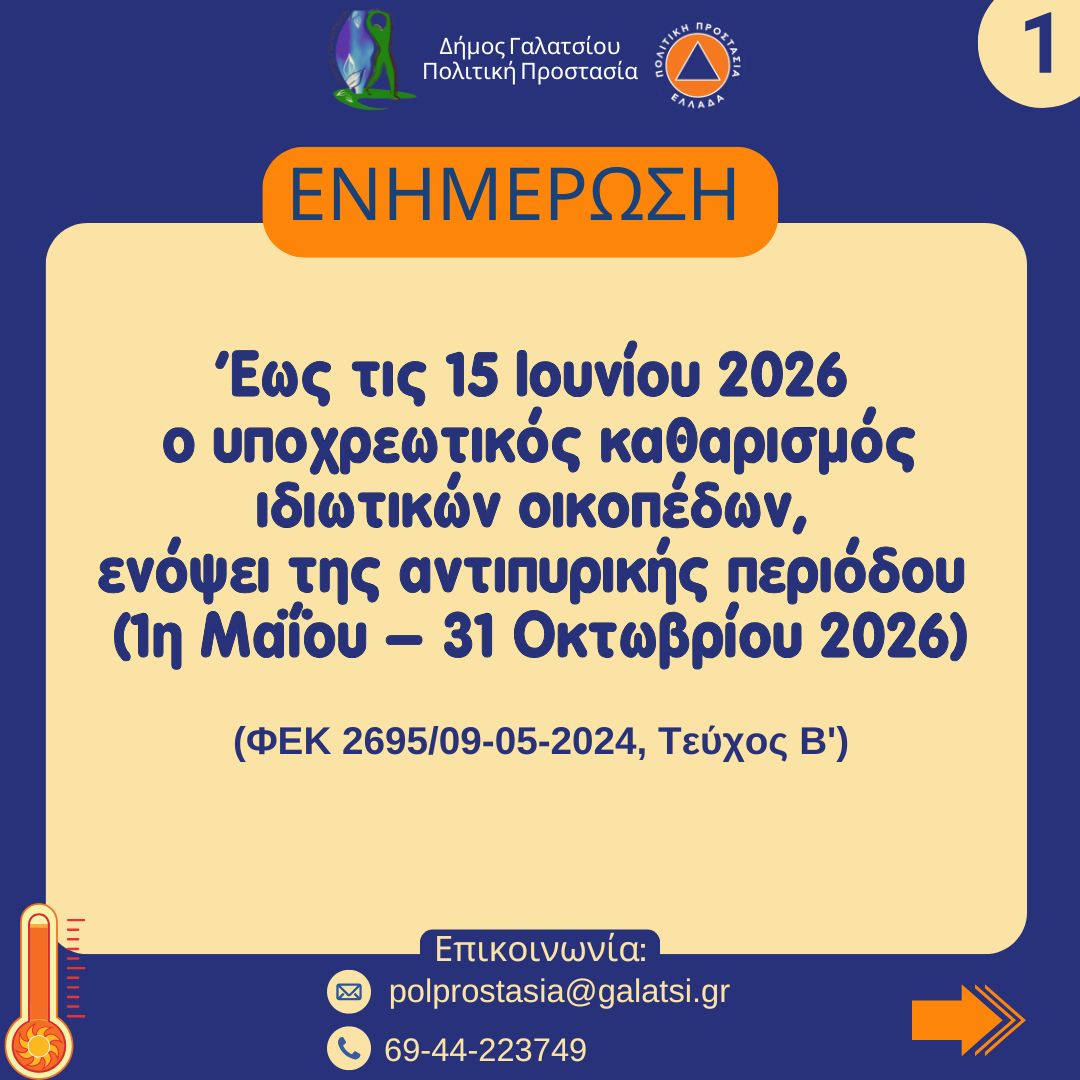 Δήμος Γαλατσίου
Πολιτική Προστασία

ΠΟΛΙΤΙΚΗ ΠΡΟΣΤΑΣΙΑ
ΕΛΛΑΔΑ

1

ΕΝΗΜΕΡΩΣΗ

Έως τις 15 Ιουνίου 2026 ο υποχρεωτικός καθαρισμός ιδιωτικών οικοπέδων, ενόψει της αντιπυρικής περιόδου (1η Μαΐου – 31 Οκτωβρίου 2026)

(ΦΕΚ 2695/09-05-2024, Τεύχος Β')

Επικοινωνία:
polprostasia@galatsi.gr
69-44-223749